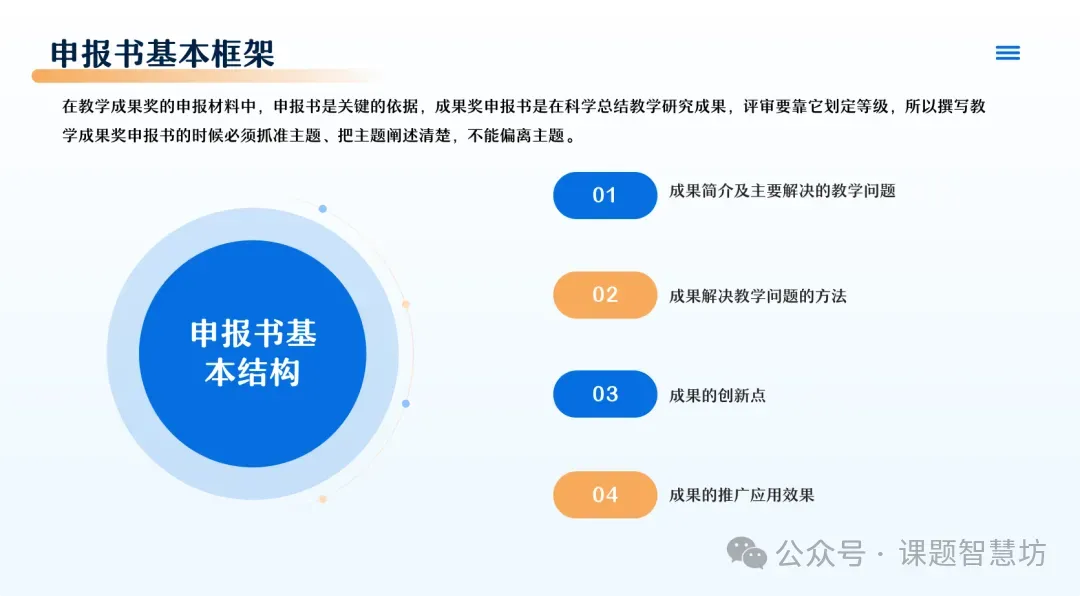 申报书基本框架

在教学成果奖的申报材料中，申报书是关键的依据，成果奖申报书是在科学总结教学研究成果，评审要靠它划定等级，所以撰写教学成果奖申报书的时候必须抓准主题、把主题阐述清楚，不能偏离主题。

申报书基本结构

01 成果简介及主要解决的教学问题

02 成果解决教学问题的方法

03 成果的创新点

04 成果的推广应用效果

公众号 · 课题智慧坊